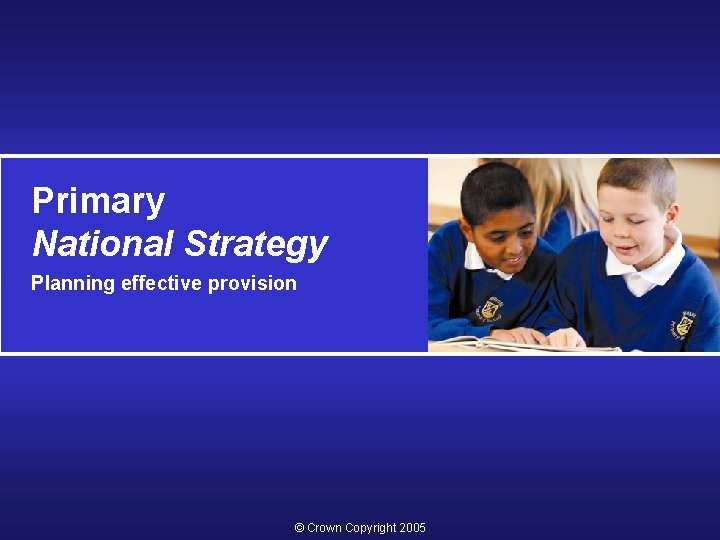 Primary
National Strategy
Planning effective provision

© Crown Copyright 2005